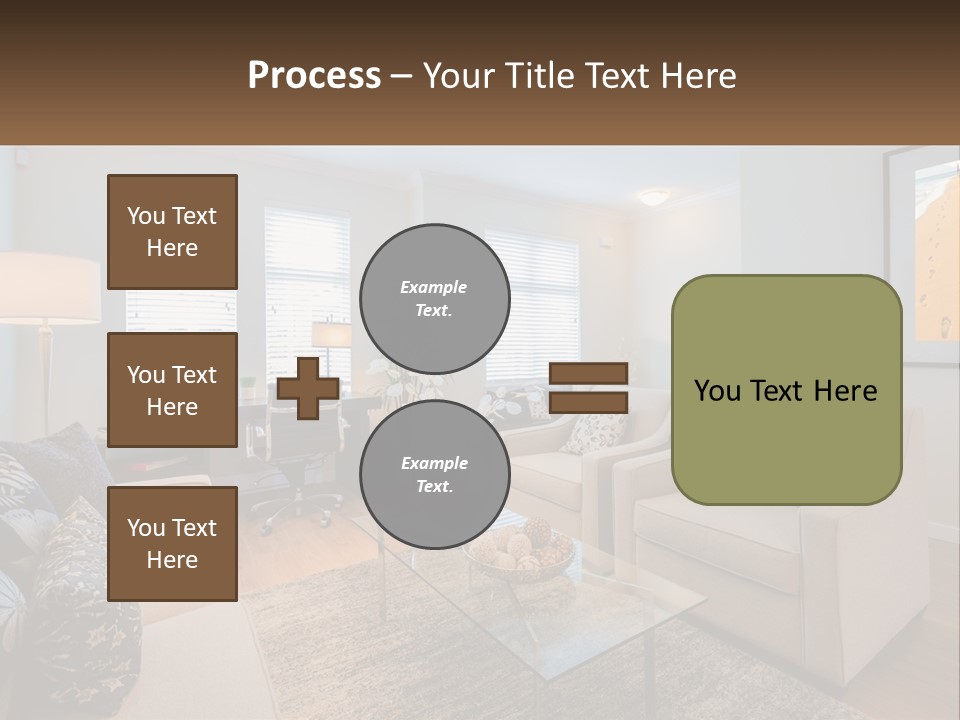 Process – Your Title Text Here

You Text Here

You Text Here

You Text Here

Example Text.

Example Text.

You Text Here